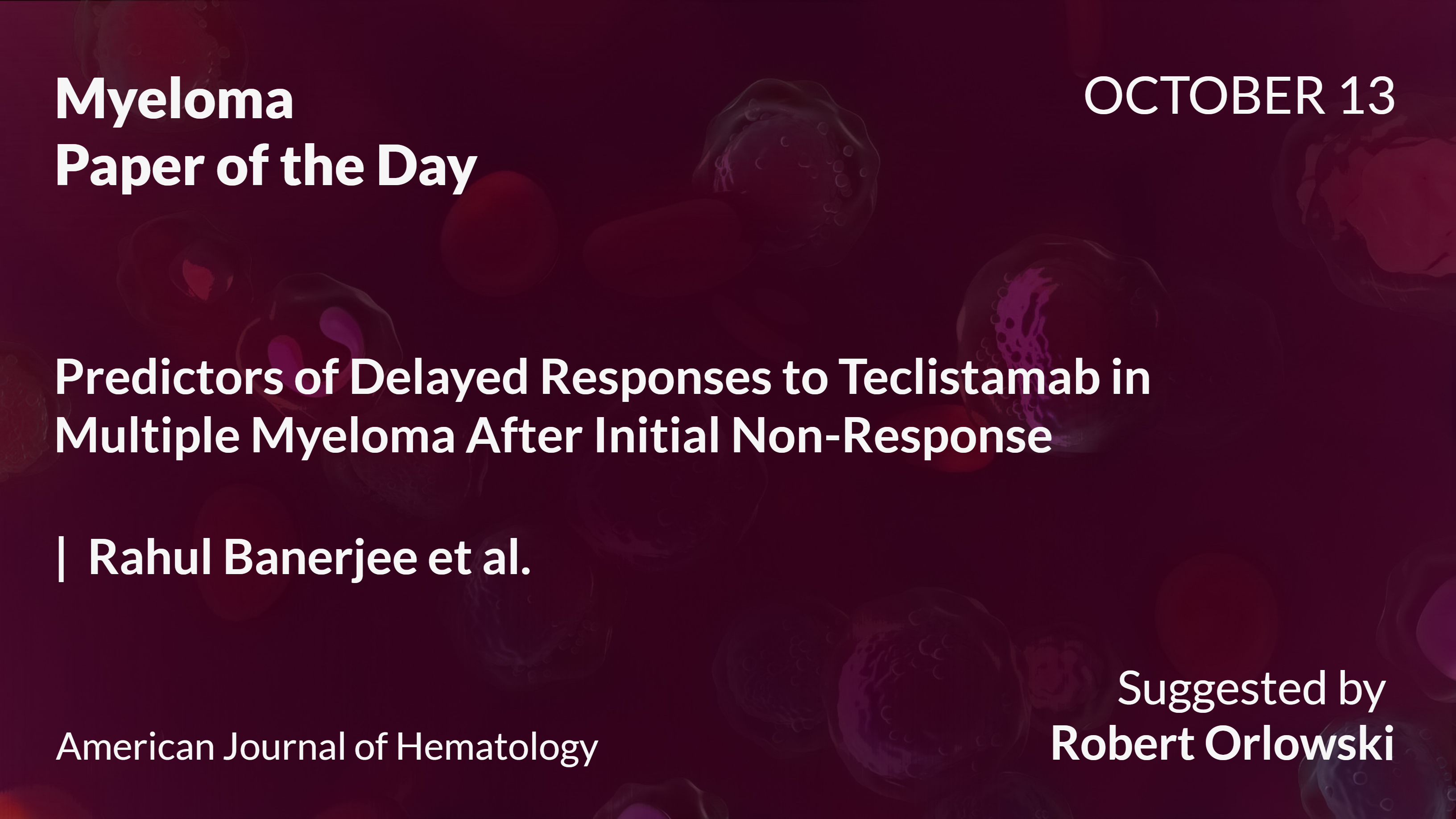 Myeloma
Paper of the Day

OCTOBER 13

Predictors of Delayed Responses to Teclistamab in Multiple Myeloma After Initial Non-Response

| Rahul Banerjee et al.

American Journal of Hematology

Suggested by
Robert Orlowski